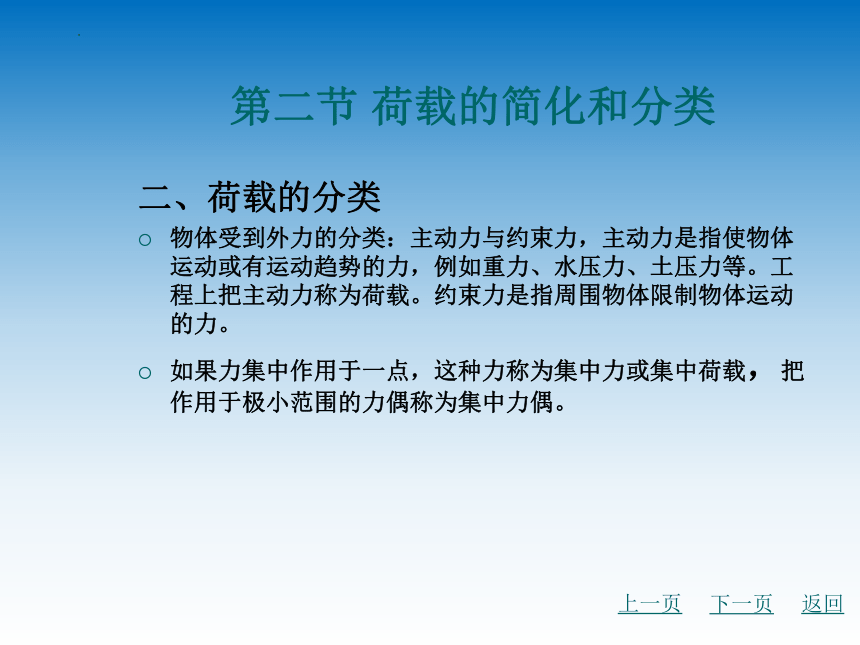 第二节 荷载的简化和分类

二、荷载的分类

○ 物体受到外力的分类：主动力与约束力，主动力是指使物体运动或有运动趋势的力，例如重力、水压力、土压力等。工程上把主动力称为荷载。约束力是指周围物体限制物体运动的力。

○ 如果力集中作用于一点，这种力称为集中力或集中荷载， 把作用于极小范围的力偶称为集中力偶。

上一页 下一页 返回